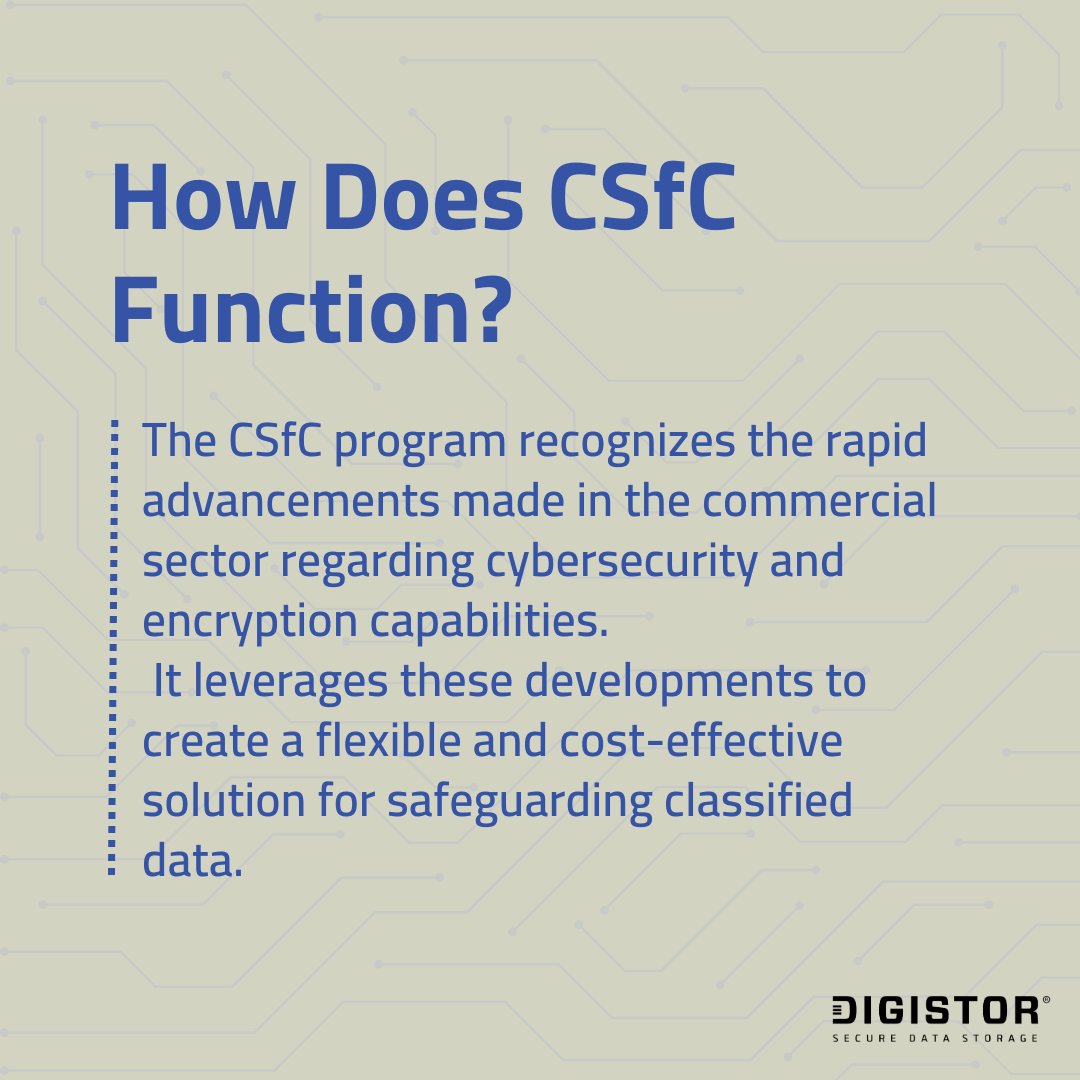 How Does CSfC Function?

The CSfC program recognizes the rapid advancements made in the commercial sector regarding cybersecurity and encryption capabilities.
It leverages these developments to create a flexible and cost-effective solution for safeguarding classified data.

DIGISTOR®
SECURE DATA STORAGE